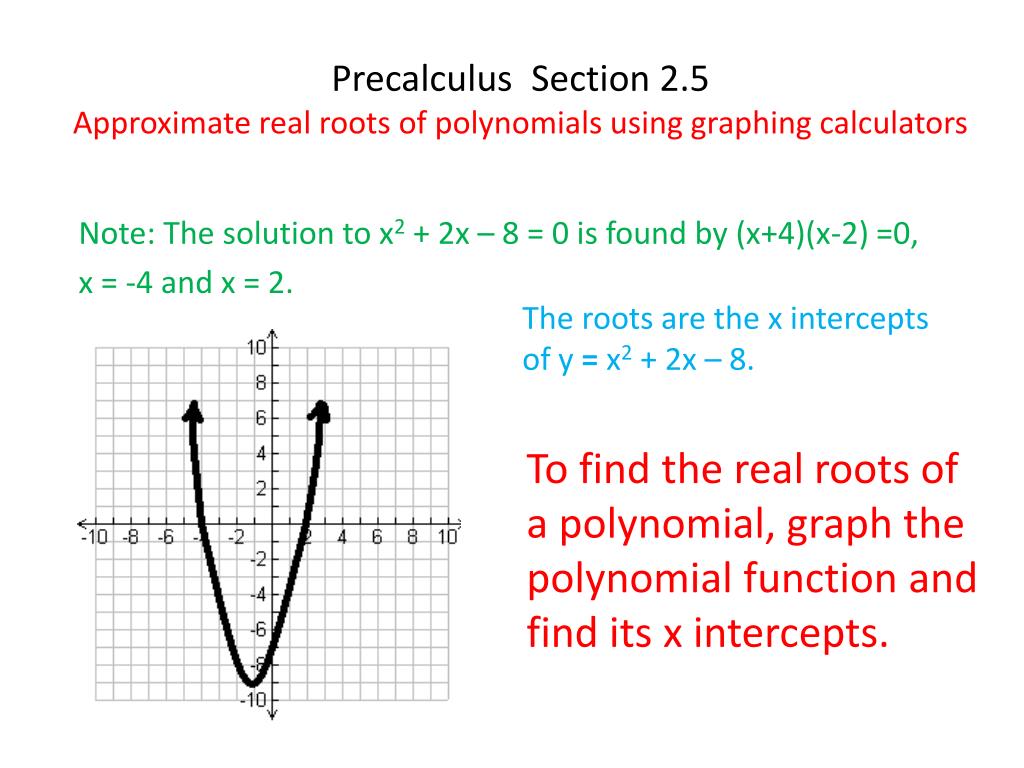 Precalculus Section 2.5
Approximate real roots of polynomials using graphing calculators

Note: The solution to $x^2 + 2x - 8 = 0$ is found by $(x+4)(x-2) = 0$, $x = -4$ and $x = 2$.

The roots are the x intercepts of $y = x^2 + 2x - 8$.

10
8
6
4
2
-10 -8 -6 -2 4 6 8 10
-2
-4
-6
-8
-10

To find the real roots of a polynomial, graph the polynomial function and find its x intercepts.